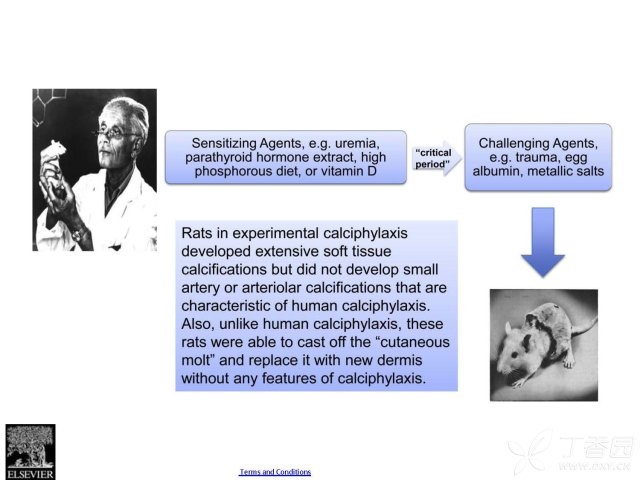 Sensitizing Agents, e.g. uremia, parathyroid hormone extract, high phosphorous diet, or vitamin D

"critical period"

Challenging Agents, e.g. trauma, egg albumin, metallic salts

Rats in experimental calciphylaxis developed extensive soft tissue calcifications but did not develop small artery or arteriolar calcifications that are characteristic of human calciphylaxis. Also, unlike human calciphylaxis, these rats were able to cast off the "cutaneous molt" and replace it with new dermis without any features of calciphylaxis.

ELSEVIER

Terms and Conditions

丁香园
WWW.DXY.CN